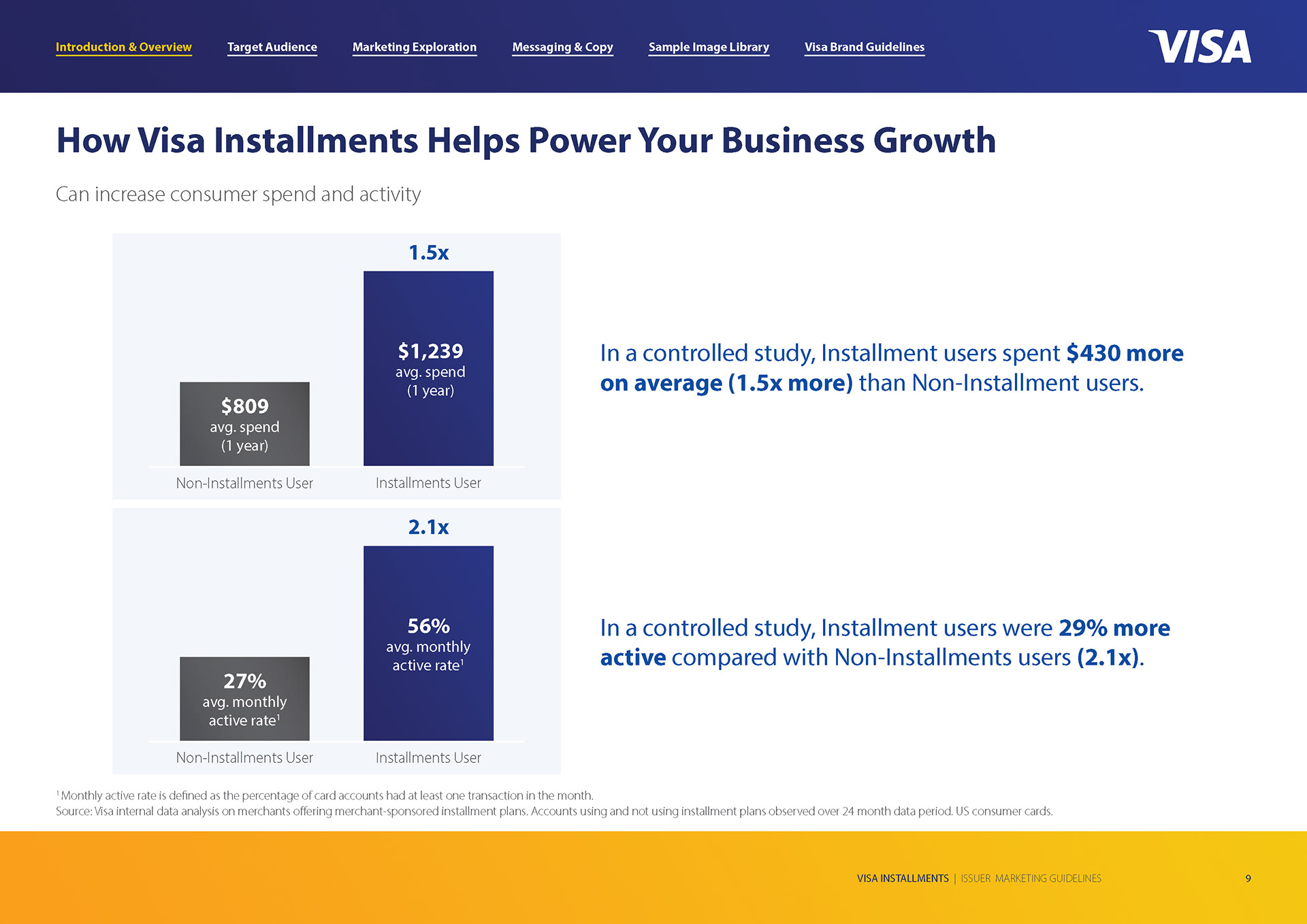 Introduction & Overview Target Audience Marketing Exploration Messaging & Copy Sample Image Library Visa Brand Guidelines

VISA

How Visa Installments Helps Power Your Business Growth

Can increase consumer spend and activity

1.5x

$809
avg. spend
(1 year)

$1,239
avg. spend
(1 year)

Non-Installments User Installments User

In a controlled study, Installment users spent $430 more on average (1.5x more) than Non-Installment users.

2.1x

27%
avg. monthly
active rate$^1$

56%
avg. monthly
active rate$^1$

Non-Installments User Installments User

In a controlled study, Installment users were 29% more active compared with Non-Installments users (2.1x).

$^1$ Monthly active rate is defined as the percentage of card accounts had at least one transaction in the month.
Source: Visa internal data analysis on merchants offering merchant-sponsored installment plans. Accounts using and not using installment plans observed over 24 month data period. US consumer cards.

VISA INSTALLMENTS | ISSUER MARKETING GUIDELINES 9